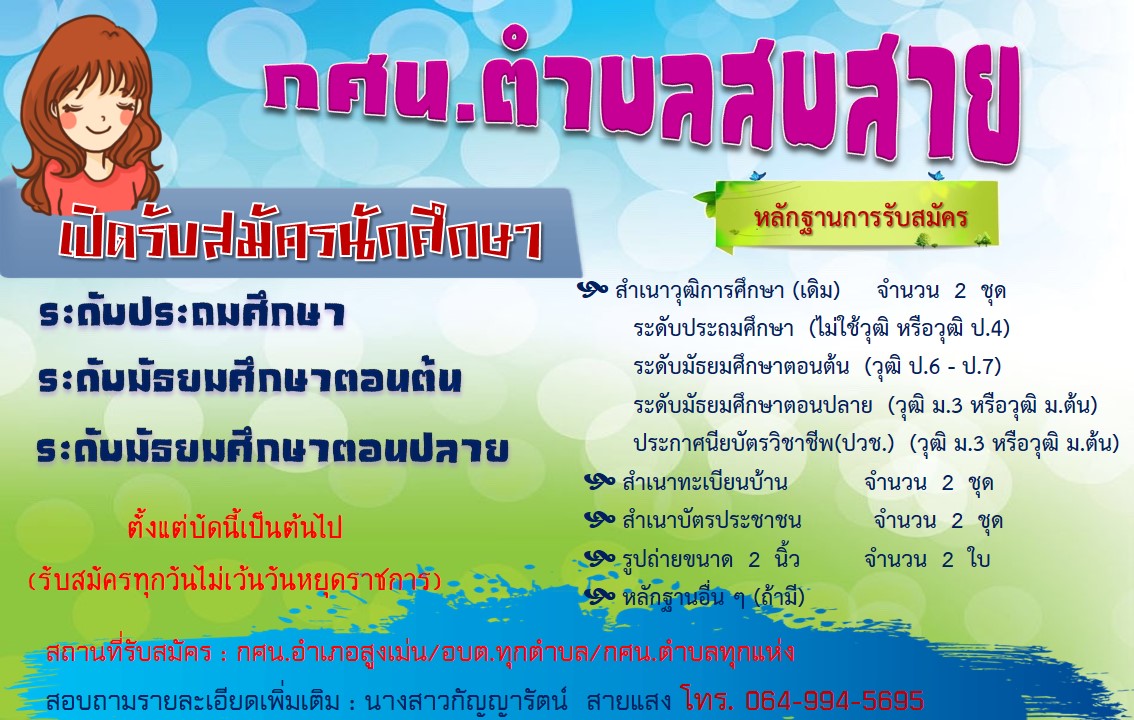 กศน.ตำบลสบสาย

เปิดรับสมัครนักศึกษา

ระดับประถมศึกษา

ระดับมัธยมศึกษาตอนต้น

ระดับมัธยมศึกษาตอนปลาย

ตั้งแต่บัดนี้เป็นต้นไป

(รับสมัครทุกวันไม่เว้นวันหยุดราชการ)

หลักฐานการรับสมัคร

สำเนาวุฒิการศึกษา (เดิม) จำนวน 2 ชุด
ระดับประถมศึกษา (ไม่ใช้วุฒิ หรือวุฒิ ป.4)
ระดับมัธยมศึกษาตอนต้น (วุฒิ ป.6 - ป.7)
ระดับมัธยมศึกษาตอนปลาย (วุฒิ ม.3 หรือวุฒิ ม.ต้น)
ประกาศนียบัตรวิชาชีพ(ปวช.) (วุฒิ ม.3 หรือวุฒิ ม.ต้น)

สำเนาทะเบียนบ้าน จำนวน 2 ชุด

สำเนาบัตรประชาชน จำนวน 2 ชุด

รูปถ่ายขนาด 2 นิ้ว จำนวน 2 ใบ

หลักฐานอื่น ๆ (ถ้ามี)

สถานที่รับสมัคร : กศน.อำเภอสูงเม่น/อบต.ทุกตำบล/กศน.ตำบลทุกแห่ง

สอบถามรายละเอียดเพิ่มเติม : นางสาวกัญญารัตน์ สายแสง โทร. 064-994-5695